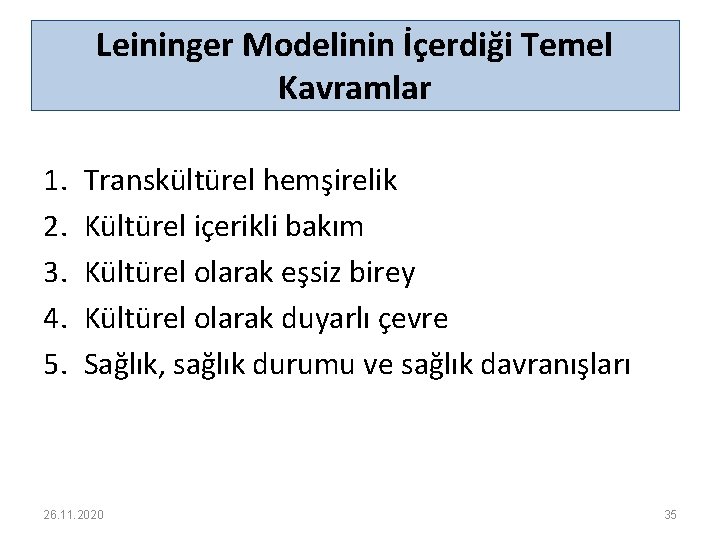 Leininger Modelinin İçerdiği Temel Kavramlar

1. Transkültürel hemşirelik
2. Kültürel içerikli bakım
3. Kültürel olarak eşsiz birey
4. Kültürel olarak duyarlı çevre
5. Sağlık, sağlık durumu ve sağlık davranışları

26.11.2020

35